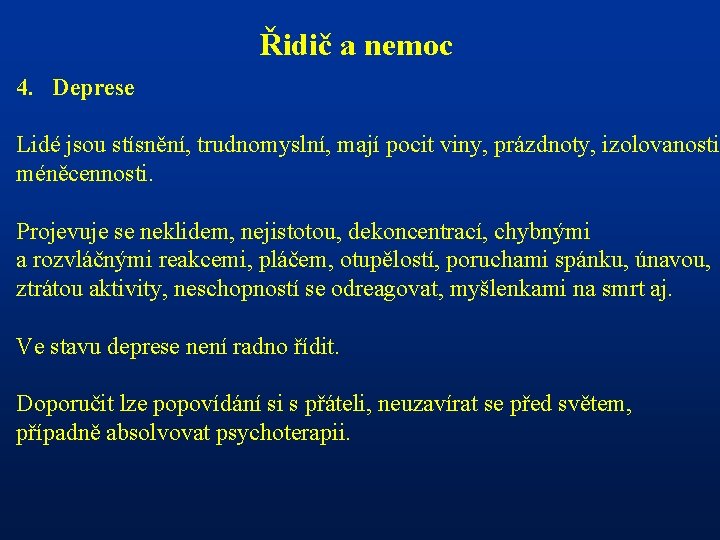 Řidič a nemoc

4. Deprese

Lidé jsou stísnění, trudnomyslní, mají pocit viny, prázdnoty, izolovanosti méněcennosti.

Projevuje se neklidem, nejistotou, dekoncentrací, chybnými a rozvláčnými reakcemi, pláčem, otupělostí, poruchami spánku, únavou, ztrátou aktivity, neschopností se odreagovat, myšlenkami na smrt aj.

Ve stavu deprese není radno řídit.

Doporučit lze popovídání si s přáteli, neuzavírat se před světem, případně absolvovat psychoterapii.